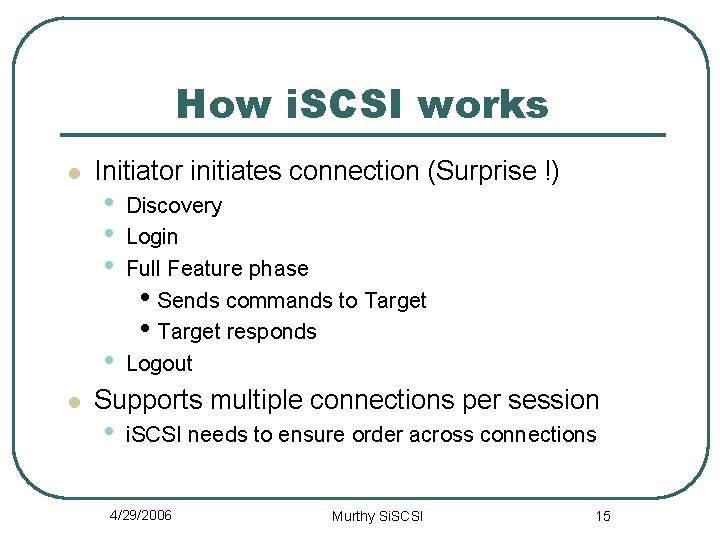 How iSCSI works

- Initiator initiates connection (Surprise !)
  - Discovery
  - Login
  - Full Feature phase
    - Sends commands to Target
    - Target responds
  - Logout
- Supports multiple connections per session
  - iSCSI needs to ensure order across connections

4/29/2006

Murthy SiSCSI

15